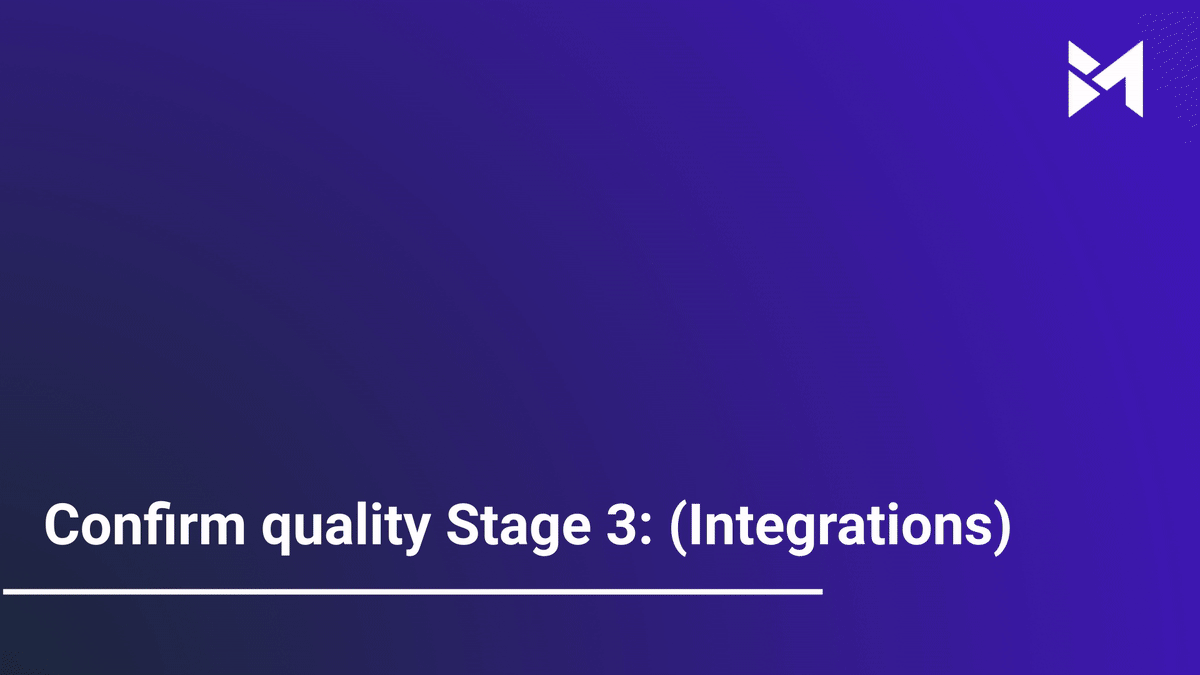 Confirm quality Stage 3: (Integrations)